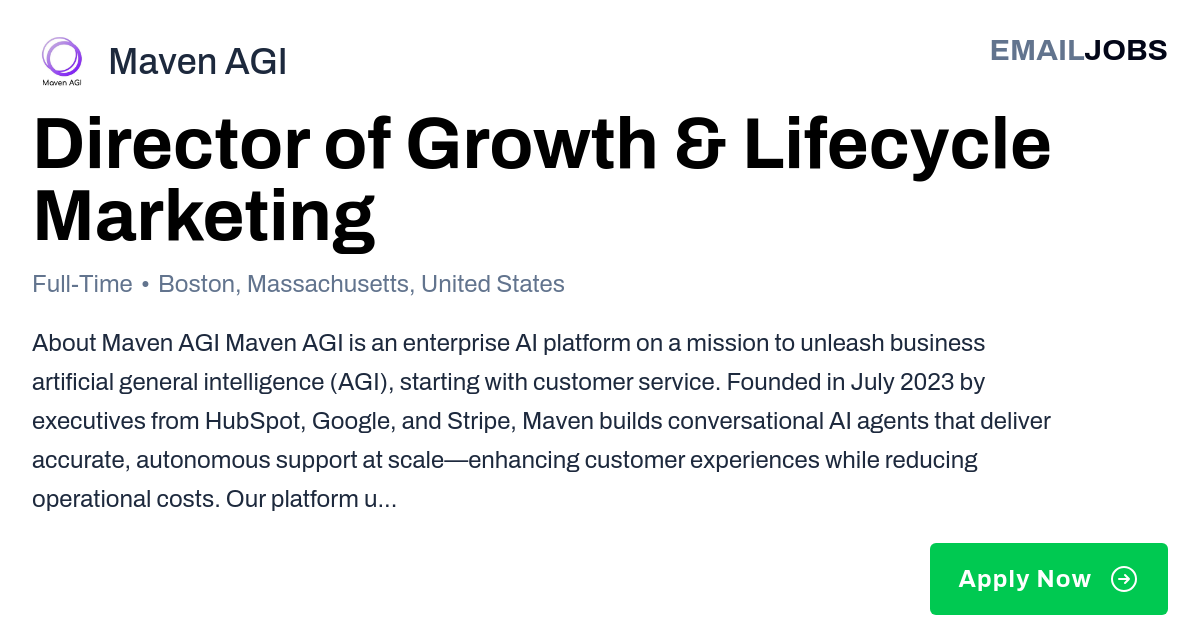 Maven AGI

Maven AGI

EMAILJOBS

Director of Growth & Lifecycle Marketing

Full-Time • Boston, Massachusetts, United States

About Maven AGI Maven AGI is an enterprise AI platform on a mission to unleash business artificial general intelligence (AGI), starting with customer service. Founded in July 2023 by executives from HubSpot, Google, and Stripe, Maven builds conversational AI agents that deliver accurate, autonomous support at scale—enhancing customer experiences while reducing operational costs. Our platform u...

Apply Now